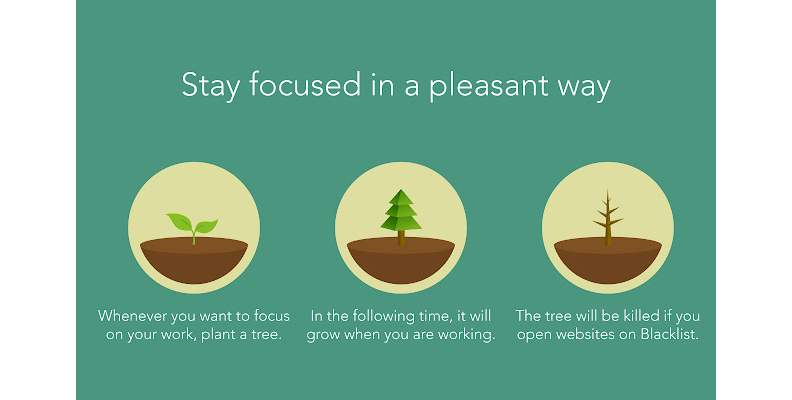 Stay focused in a pleasant way

Whenever you want to focus on your work, plant a tree.

In the following time, it will grow when you are working.

The tree will be killed if you open websites on Blacklist.